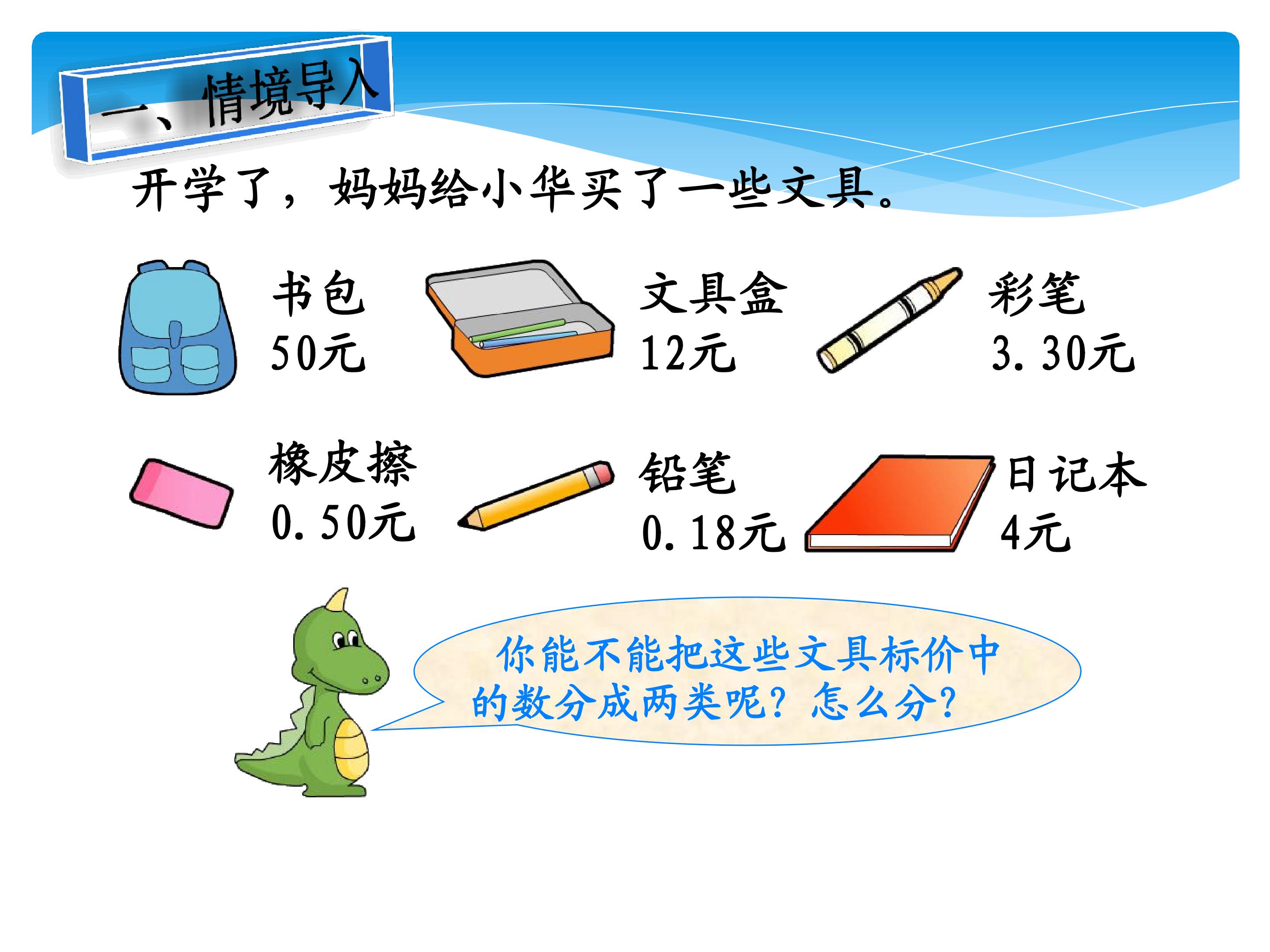 一、情境导入

开学了，妈妈给小华买了一些文具。

书包
50元

文具盒
12元

彩笔
3.30元

橡皮擦
0.50元

铅笔
0.18元

日记本
4元

你能不能把这些文具标价中的数分成两类呢？怎么分？